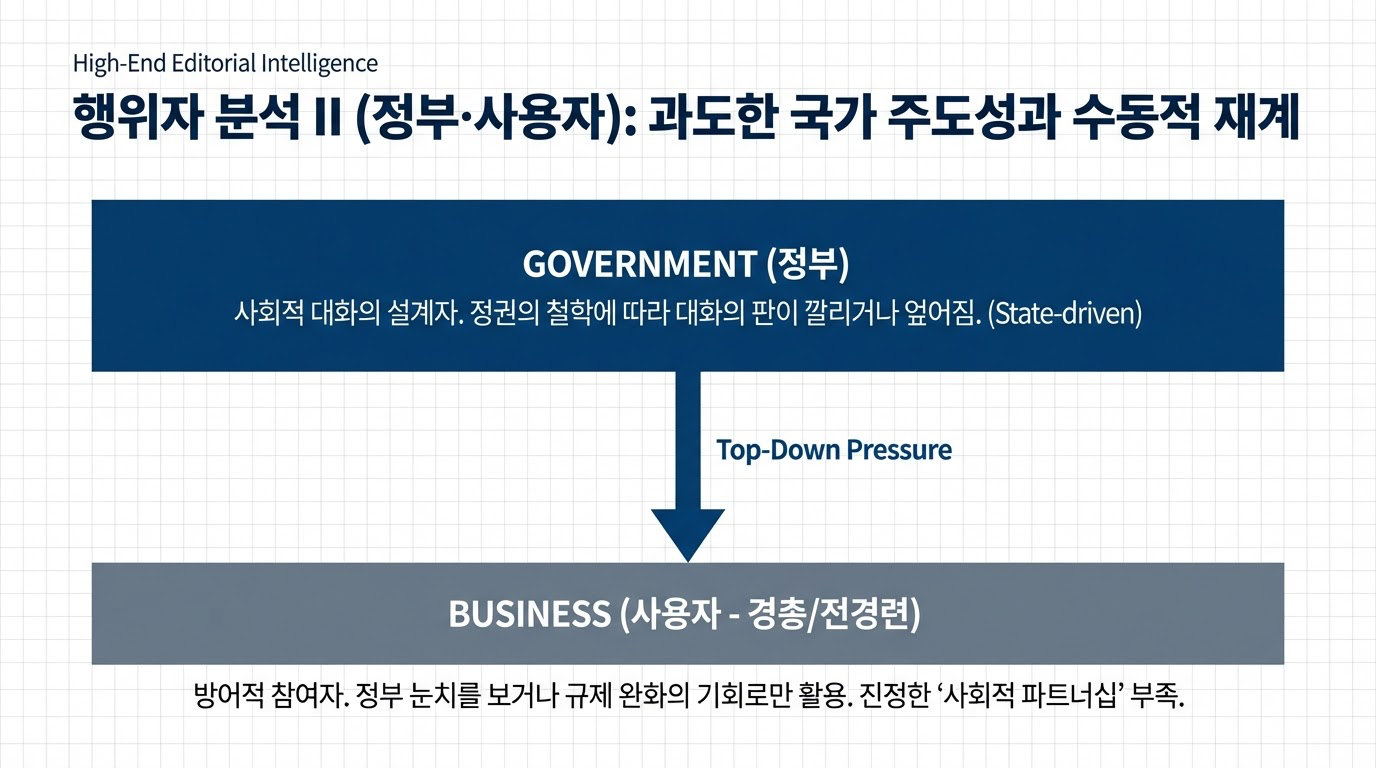 High-End Editorial Intelligence

행위자 분석 II (정부·사용자): 과도한 국가 주도성과 수동적 재계

GOVERNMENT (정부)

사회적 대화의 설계자. 정권의 철학에 따라 대화의 판이 깔리거나 엎어짐. (State-driven)

Top-Down Pressure

BUSINESS (사용자 - 경총/전경련)

방어적 참여자. 정부 눈치를 보거나 규제 완화의 기회로만 활용. 진정한 ‘사회적 파트너십’ 부족.